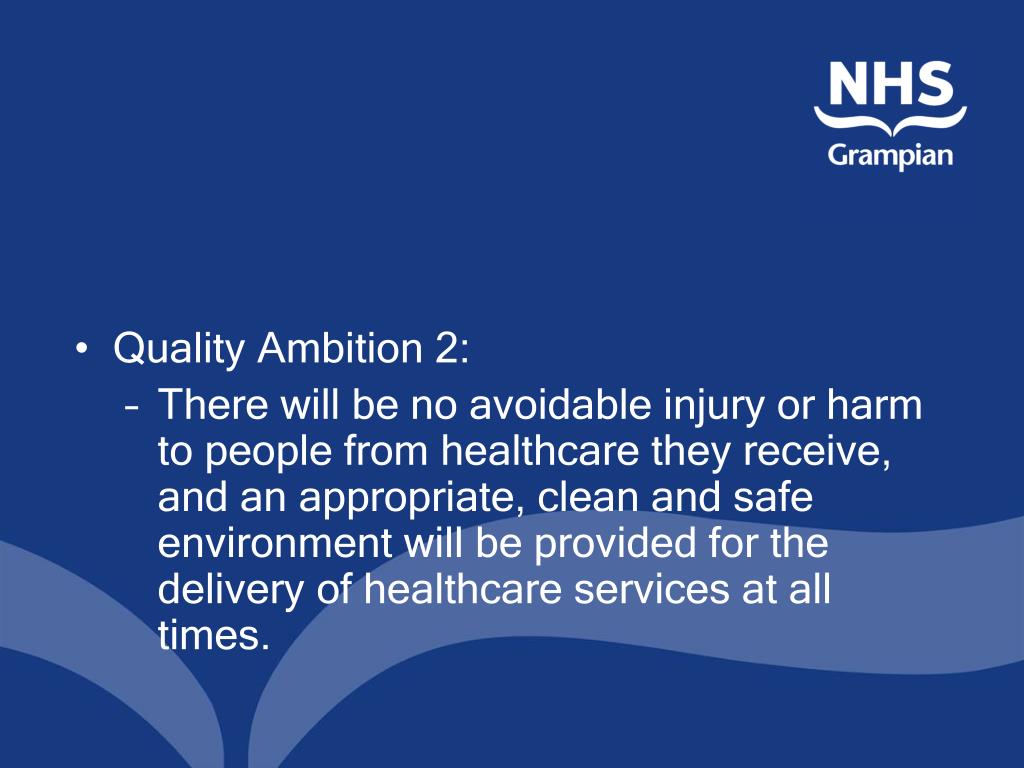 NHS
Grampian

• Quality Ambition 2:
– There will be no avoidable injury or harm to people from healthcare they receive, and an appropriate, clean and safe environment will be provided for the delivery of healthcare services at all times.